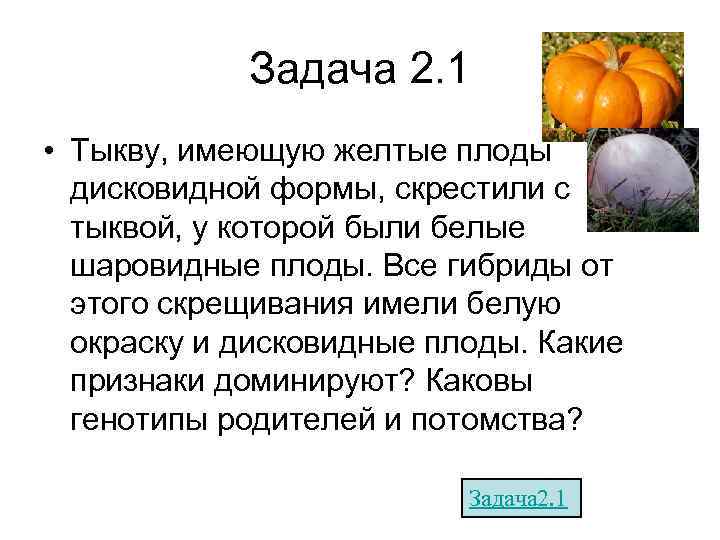 Задача 2.1

• Тыкву, имеющую желтые плоды дисковидной формы, скрестили с тыквой, у которой были белые шаровидные плоды. Все гибриды от этого скрещивания имели белую окраску и дисковидные плоды. Какие признаки доминируют? Каковы генотипы родителей и потомства?

Задача2.1